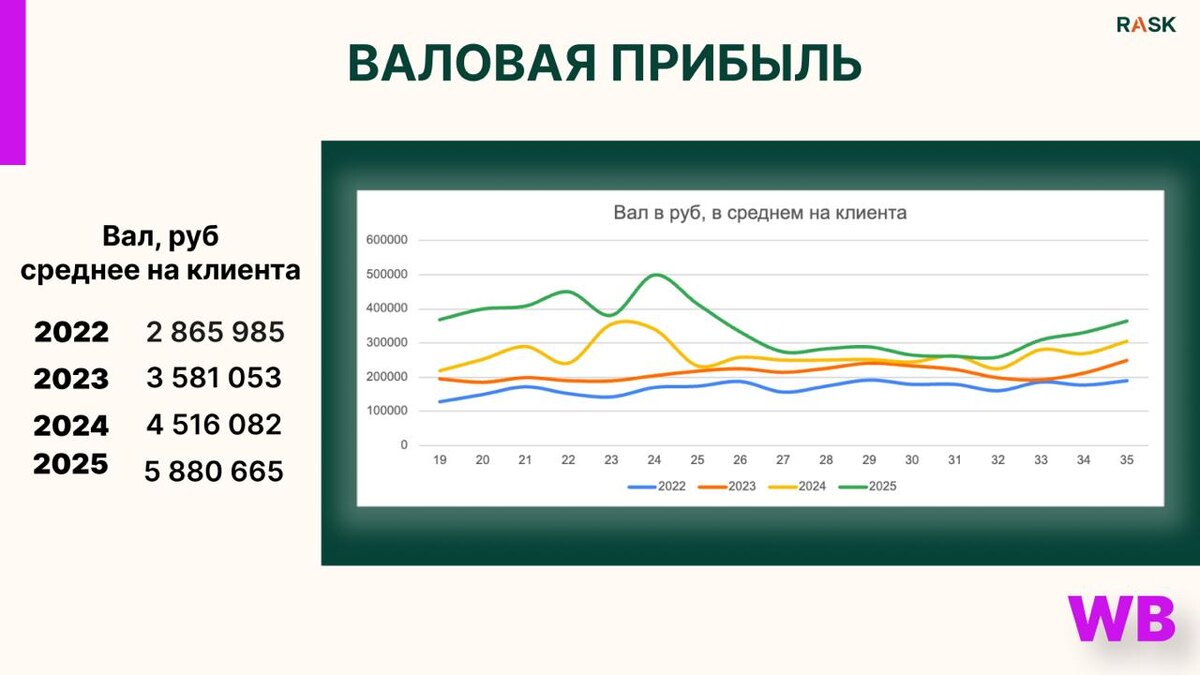 RASK

ВАЛОВАЯ ПРИБЫЛЬ

Вал, руб
среднее на клиента

2022 2 865 985
2023 3 581 053
2024 4 516 082
2025 5 880 665

Вал в руб, в среднем на клиента

600000
500000
400000
300000
200000
100000
0

19 20 21 22 23 24 25 26 27 28 29 30 31 32 33 34 35

2022 2023 2024 2025

WB